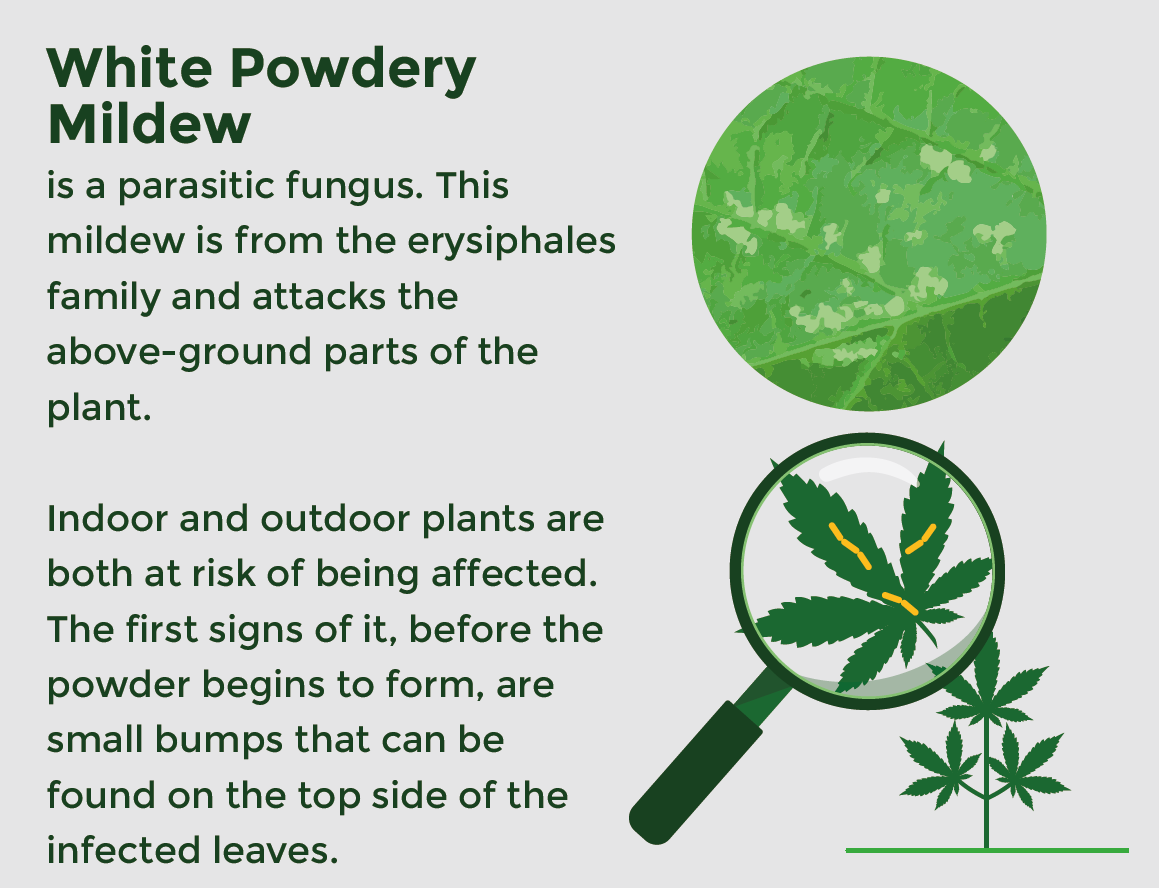 White Powdery Mildew

is a parasitic fungus. This mildew is from the erysiphales family and attacks the above-ground parts of the plant.

Indoor and outdoor plants are both at risk of being affected. The first signs of it, before the powder begins to form, are small bumps that can be found on the top side of the infected leaves.